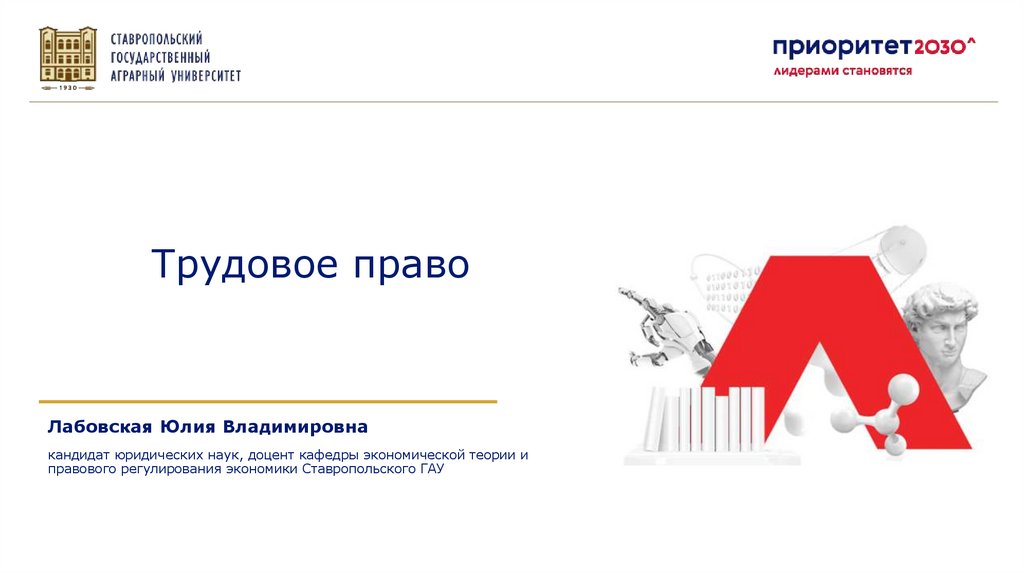 СТАВРОПОЛЬСКИЙ ГОСУДАРСТВЕННЫЙ АГРАРНЫЙ УНИВЕРСИТЕТ
1930

приоритет2030^
лидерами становятся

Трудовое право

Лабовская Юлия Владимировна

кандидат юридических наук, доцент кафедры экономической теории и правового регулирования экономики Ставропольского ГАУ